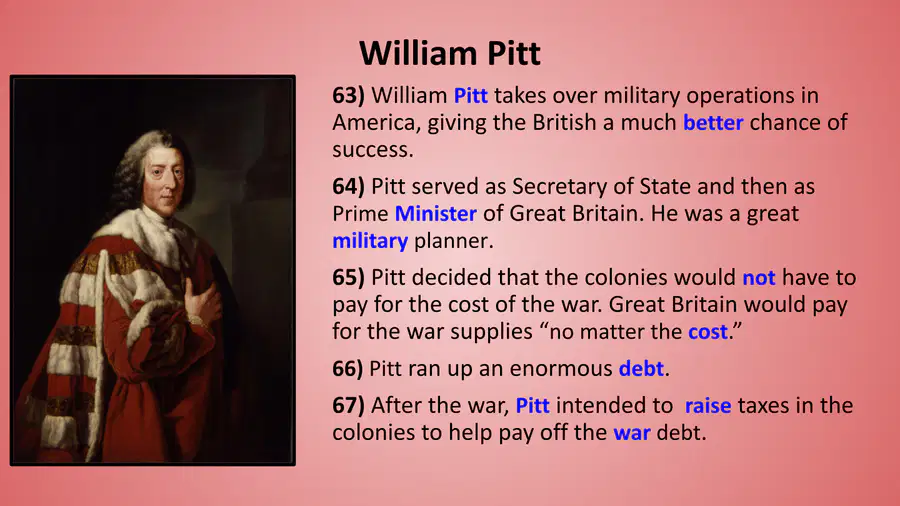 William Pitt

63) William Pitt takes over military operations in America, giving the British a much better chance of success.

64) Pitt served as Secretary of State and then as Prime Minister of Great Britain. He was a great military planner.

65) Pitt decided that the colonies would not have to pay for the cost of the war. Great Britain would pay for the war supplies “no matter the cost.”

66) Pitt ran up an enormous debt.

67) After the war, Pitt intended to raise taxes in the colonies to help pay off the war debt.